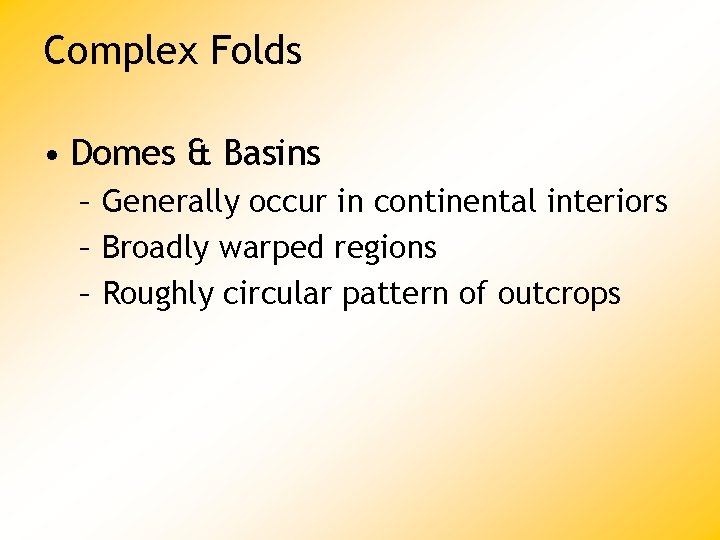 Complex Folds

• Domes & Basins

– Generally occur in continental interiors

– Broadly warped regions

– Roughly circular pattern of outcrops